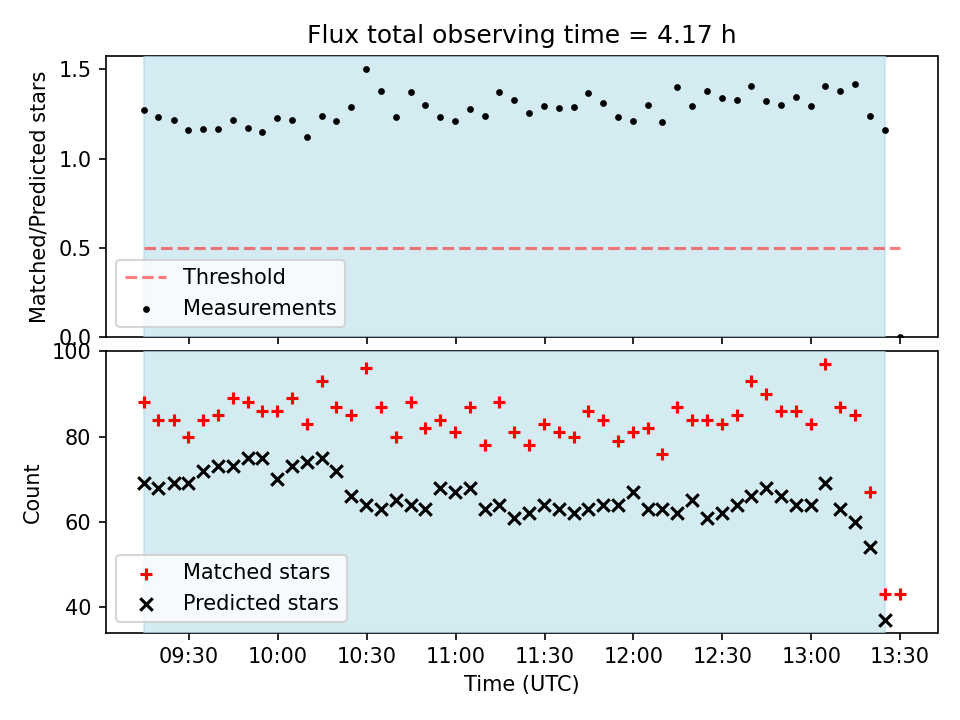 Flux total observing time = 4.17 h

Matched/Predicted stars

1.5
1.0
0.5
0.0

Threshold
Measurements

Count

100
80
60
40

Matched stars
Predicted stars

09:30 10:00 10:30 11:00 11:30 12:00 12:30 13:00 13:30

Time (UTC)